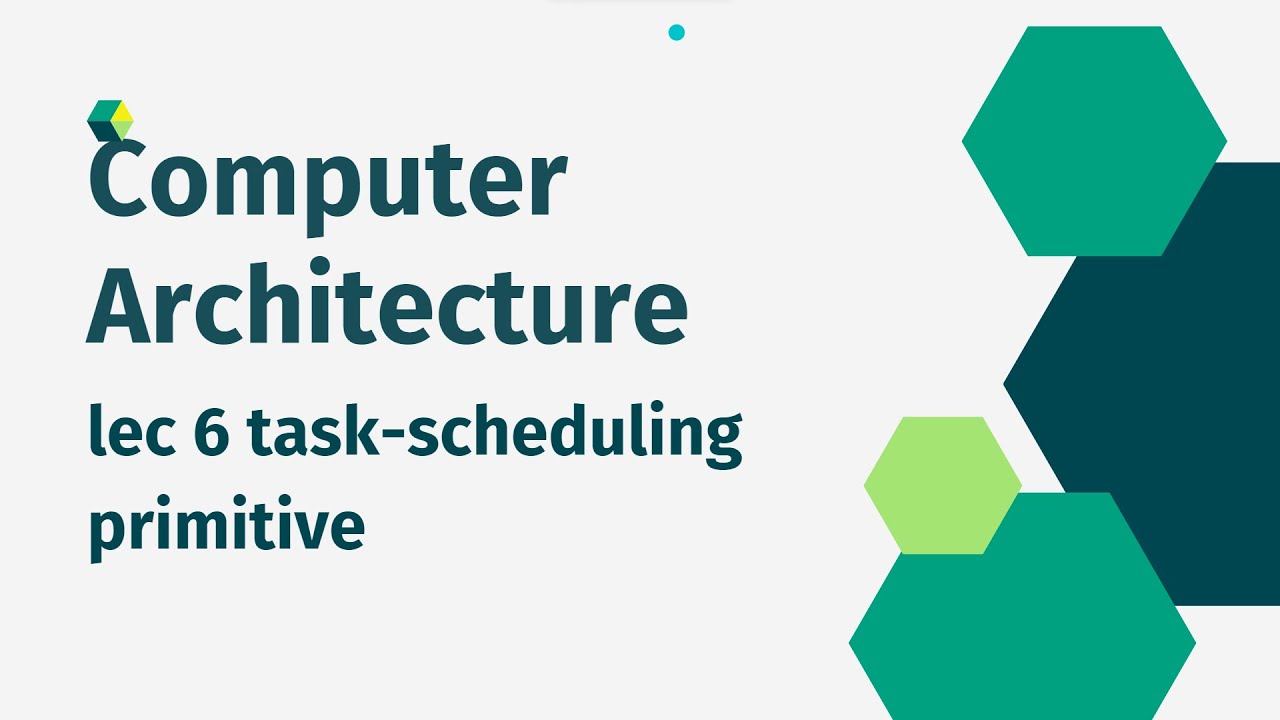 Computer Architecture

lec 6 task-scheduling primitive